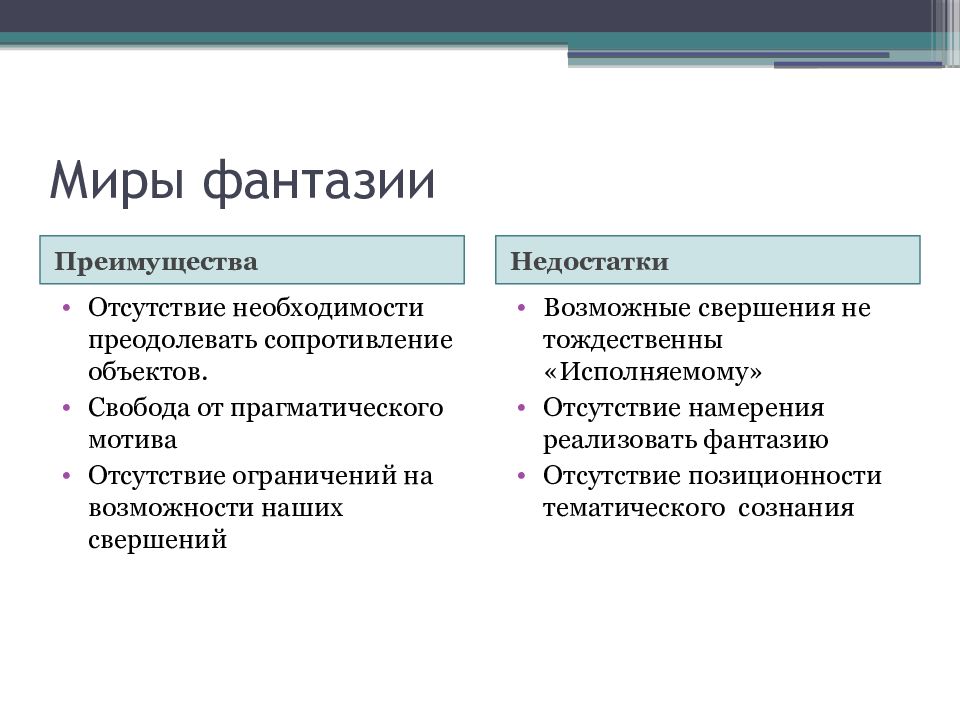 Миры фантазии

Преимущества

• Отсутствие необходимости преодолевать сопротивление объектов.
• Свобода от прагматического мотива
• Отсутствие ограничений на возможности наших свершений

Недостатки

• Возможные свершения не тождественны «Исполняемому»
• Отсутствие намерения реализовать фантазию
• Отсутствие позиционности тематического сознания